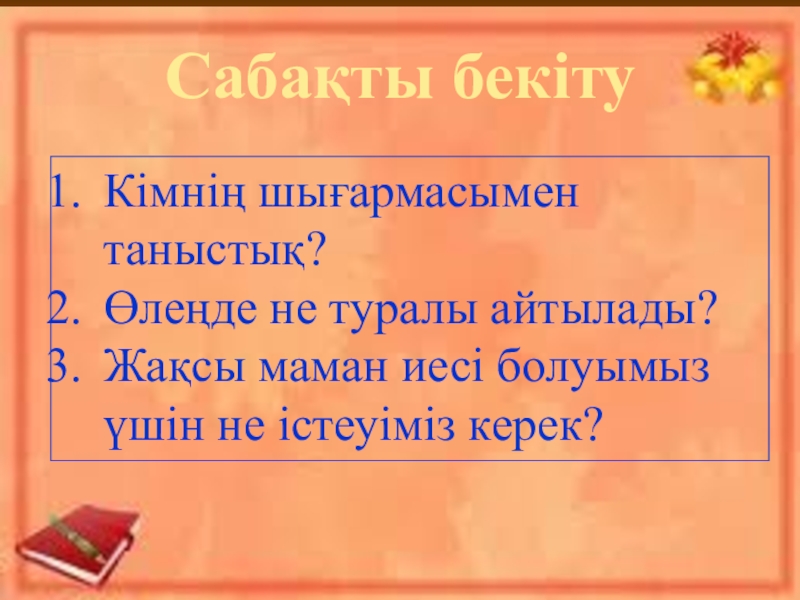 Сабақты бекіту

1. Кімнің шығармасымен таныстық?
2. Өлеңде не туралы айтылады?
3. Жақсы маман иесі болуымыз үшін не істеуіміз керек?